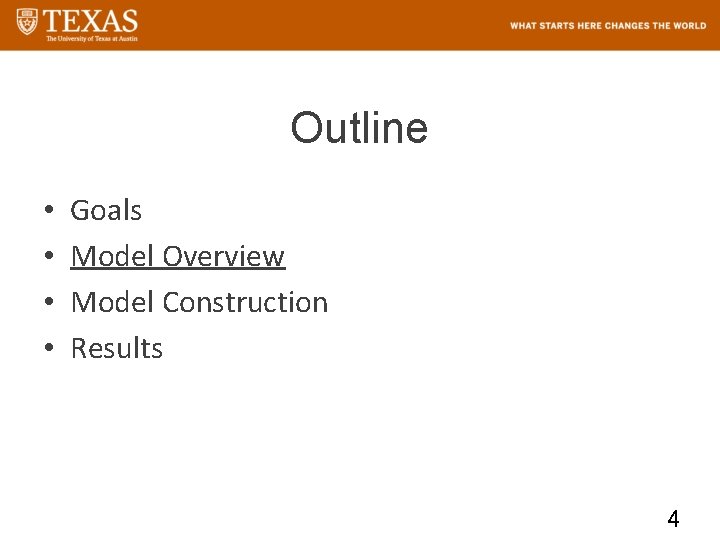 TEXAS
The University of Texas at Austin

WHAT STARTS HERE CHANGES THE WORLD

Outline

• Goals
• Model Overview
• Model Construction
• Results

4